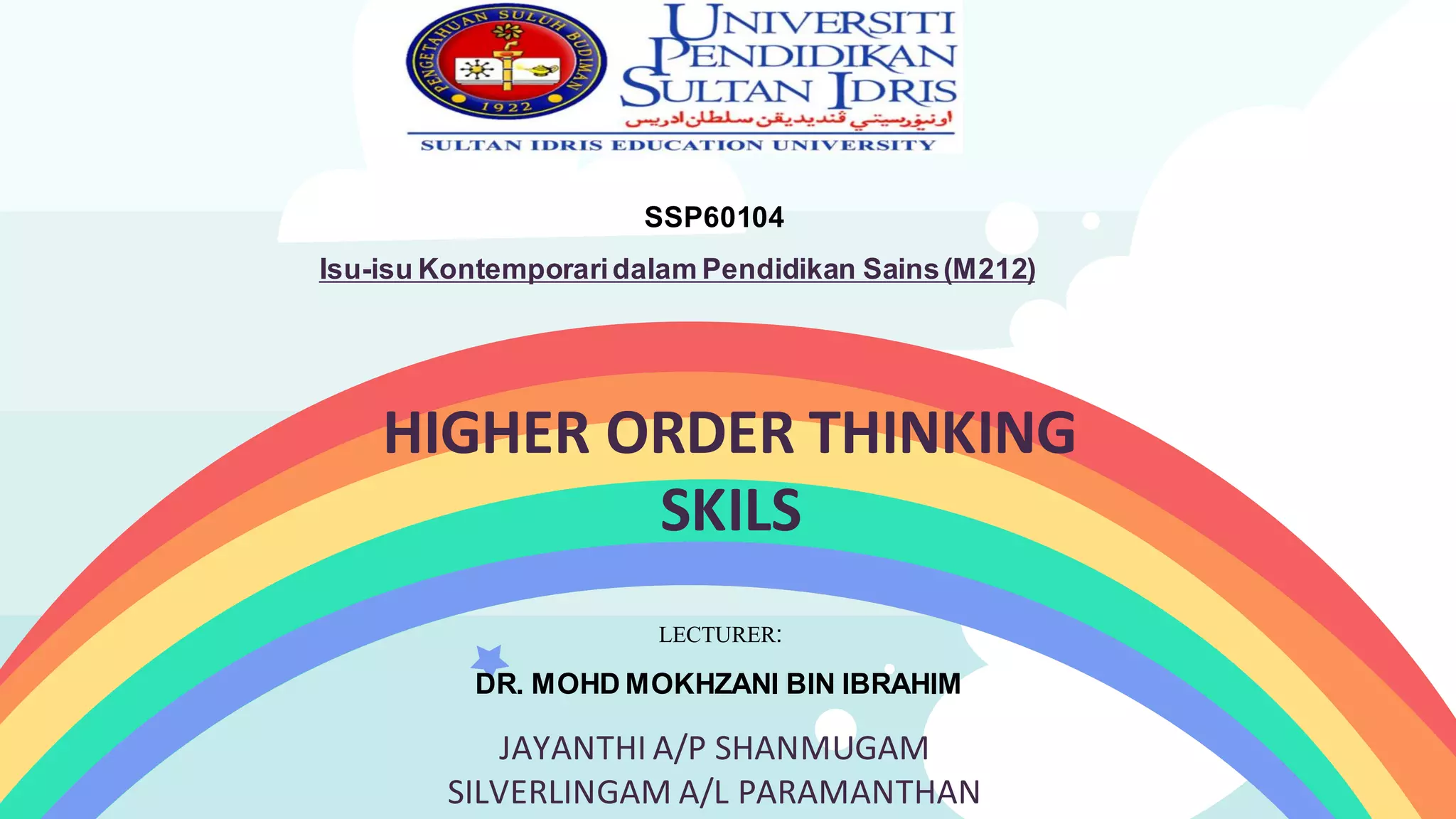 PENGETAHUAN SULUH BUDIMAN
1922

UNIVERSITI PENDIDIKAN SULTAN IDRIS
اونيۏرسيتي ڤنديديقن سلطان ادريس
SULTAN IDRIS EDUCATION UNIVERSITY

SSP60104

Isu-isu Kontemporari dalam Pendidikan Sains (M212)

HIGHER ORDER THINKING SKILS

LECTURER:

DR. MOHD MOKHZANI BIN IBRAHIM

JAYANTHI A/P SHANMUGAM
SILVERLINGAM A/L PARAMANTHAN